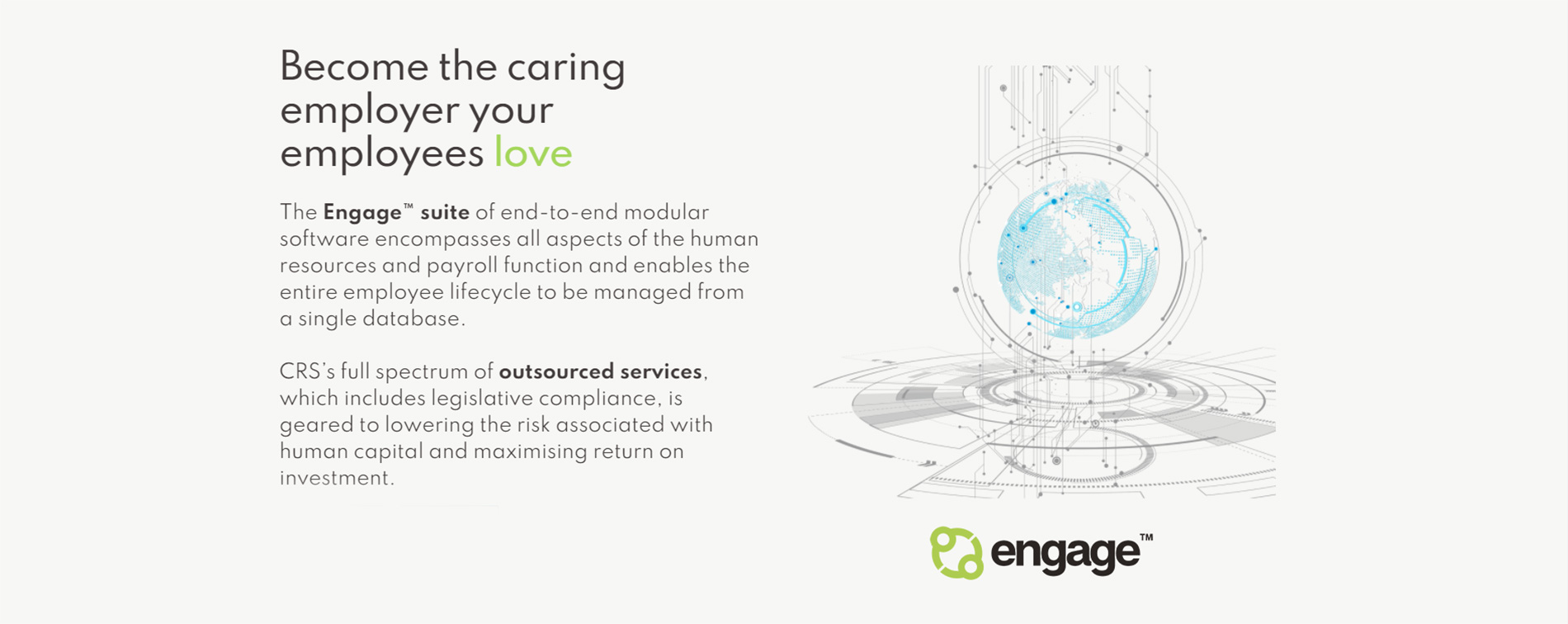 Become the caring employer your employees love

The Engage™ suite of end-to-end modular software encompasses all aspects of the human resources and payroll function and enables the entire employee lifecycle to be managed from a single database.

CRS's full spectrum of outsourced services, which includes legislative compliance, is geared to lowering the risk associated with human capital and maximising return on investment.

engage™